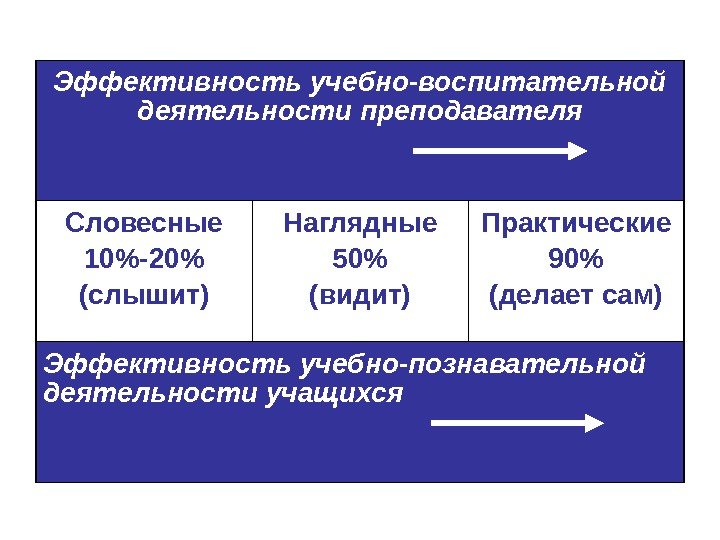 Эффективность учебно-воспитательной деятельности преподавателя

| Словесные 10%-20% (слышит) | Наглядные 50% (видит) | Практические 90% (делает сам) |
|---|---|---|

Эффективность учебно-познавательной деятельности учащихся